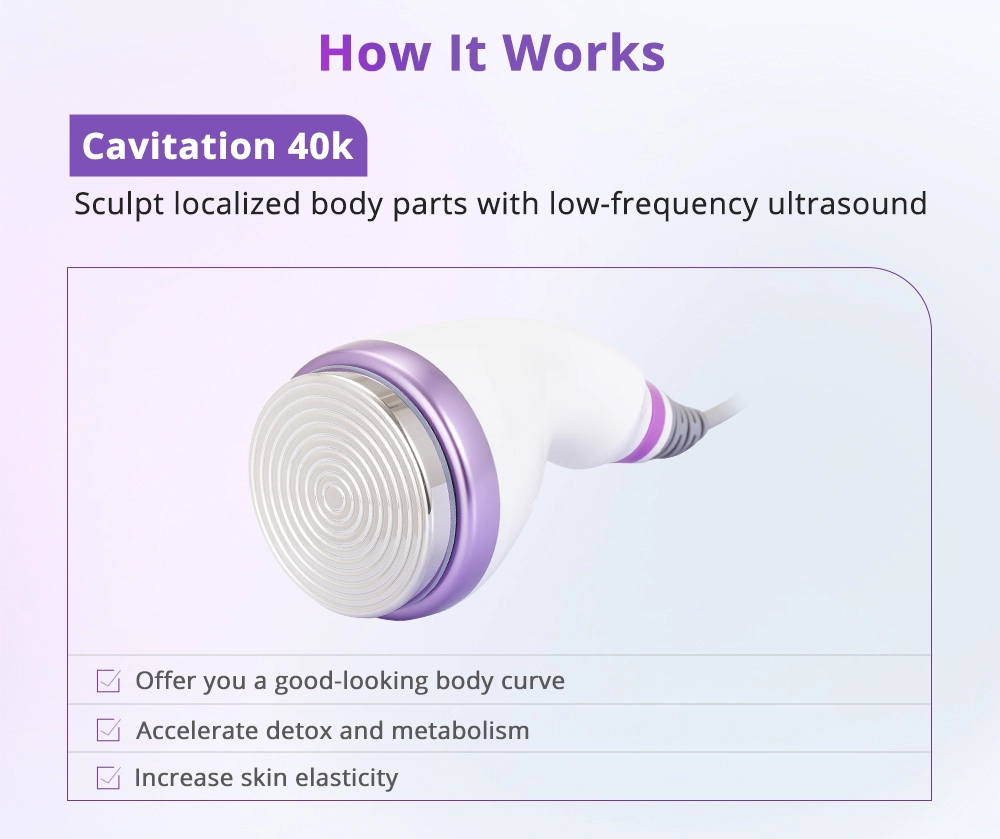 How It Works

Cavitation 40k

Sculpt localized body parts with low-frequency ultrasound

Offer you a good-looking body curve

Accelerate detox and metabolism

Increase skin elasticity